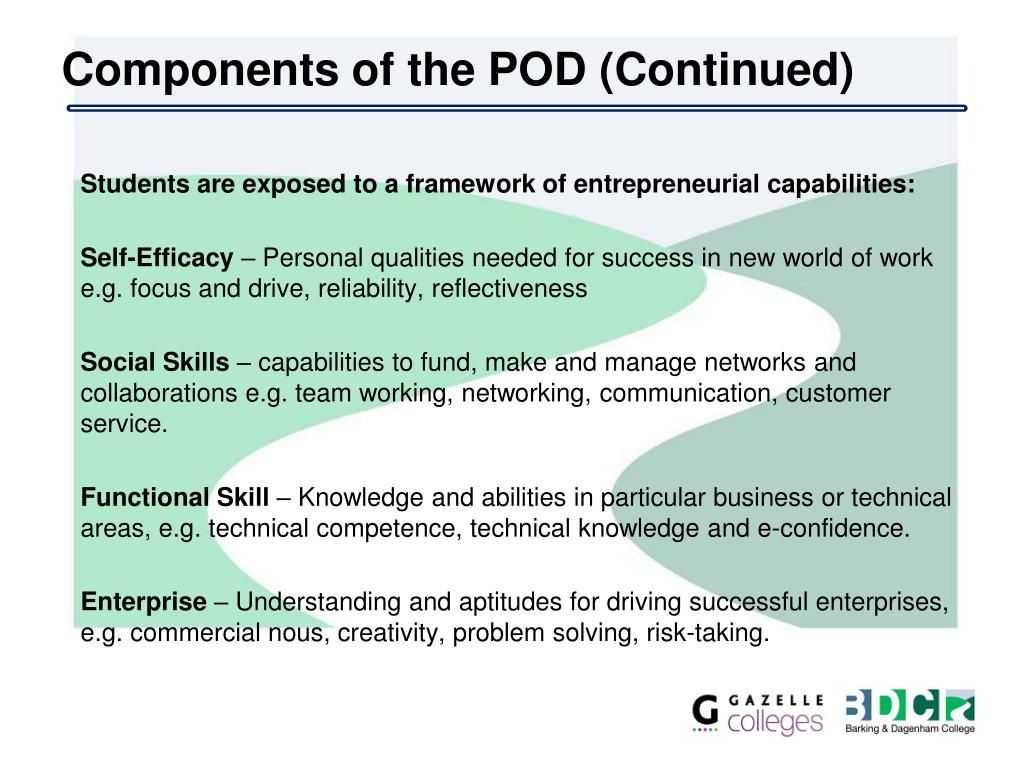 Components of the POD (Continued)

Students are exposed to a framework of entrepreneurial capabilities:

Self-Efficacy – Personal qualities needed for success in new world of work e.g. focus and drive, reliability, reflectiveness

Social Skills – capabilities to fund, make and manage networks and collaborations e.g. team working, networking, communication, customer service.

Functional Skill – Knowledge and abilities in particular business or technical areas, e.g. technical competence, technical knowledge and e-confidence.

Enterprise – Understanding and aptitudes for driving successful enterprises, e.g. commercial nous, creativity, problem solving, risk-taking.

G GAZELLE colleges

BDC

Barking & Dagenham College